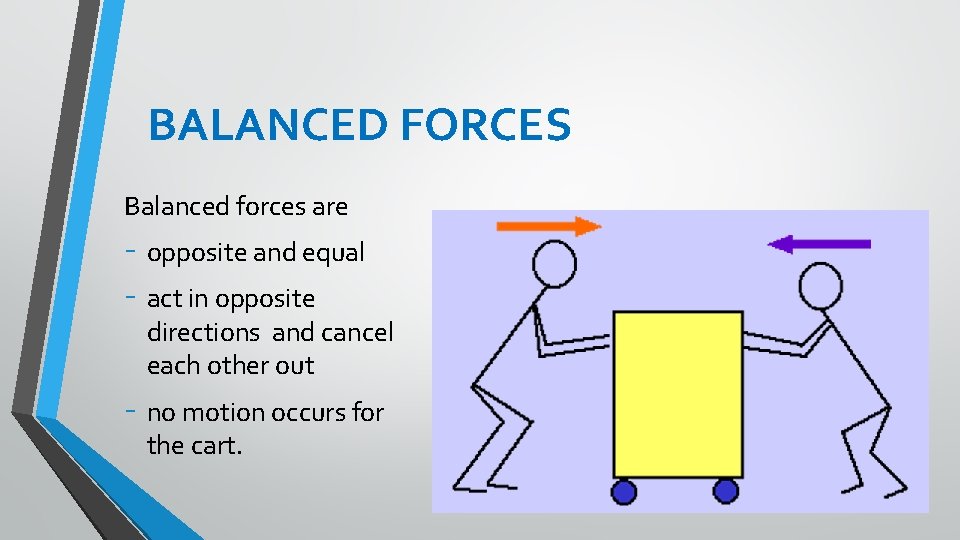 BALANCED FORCES

Balanced forces are

- opposite and equal

- act in opposite directions and cancel each other out

- no motion occurs for the cart.